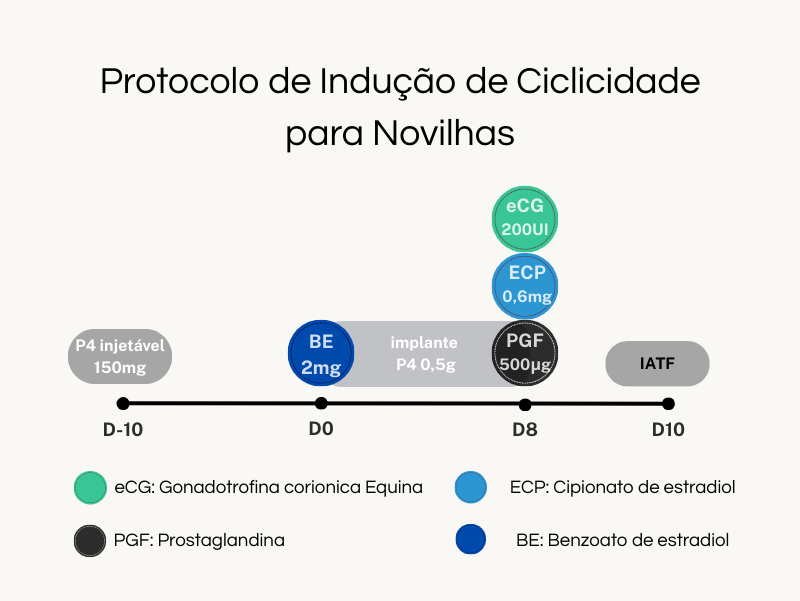 Protocolo de Indução de Ciclicidade para Novilhas

eCG
200UI

ECP
0,6mg

P4 injetável
150mg

BE
2mg

implante
P4 0,5g

PGF
500µg

IATF

D-10

D0

D8

D10

eCG: Gonadotrofina corionica Equina

ECP: Cipionato de estradiol

PGF: Prostaglandina

BE: Benzoato de estradiol